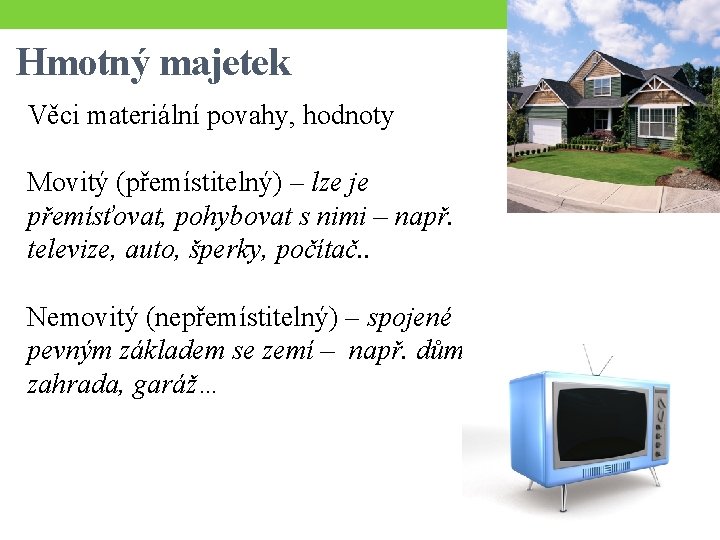 Hmotný majetek

Věci materiální povahy, hodnoty

Movitý (přemístitelný) – lze je přemísťovat, pohybovat s nimi – např. televize, auto, šperky, počítač..

Nemovitý (nepřemístitelný) – spojené pevným základem se zemí – např. dům zahrada, garáž…